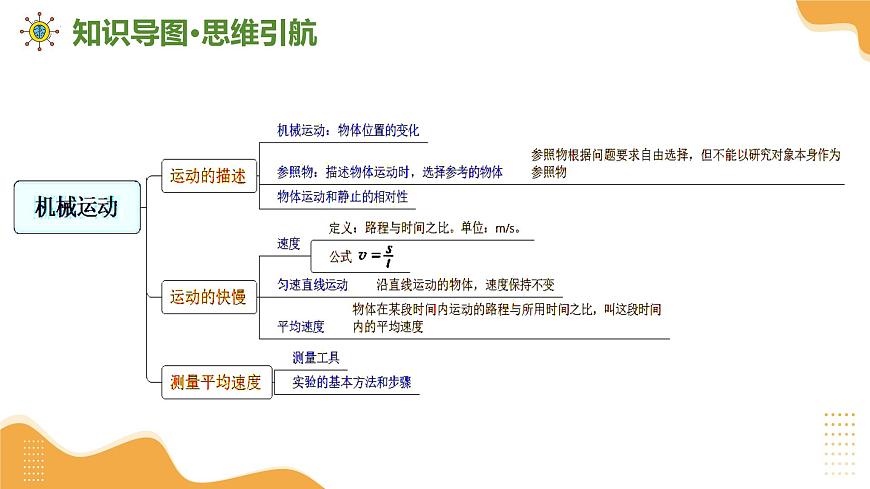 知识导图·思维引航

机械运动

运动的描述

机械运动：物体位置的变化

参照物：描述物体运动时，选择参考的物体

参照物根据问题要求自由选择，但不能以研究对象本身作为参照物

物体运动和静止的相对性

运动的快慢

速度

定义：路程与时间之比。单位：m/s。

公式 $v=\frac{s}{t}$

匀速直线运动

沿直线运动的物体，速度保持不变

平均速度

物体在某段时间内运动的路程与所用时间之比，叫这段时间内的平均速度

测量平均速度

测量工具

实验的基本方法和步骤